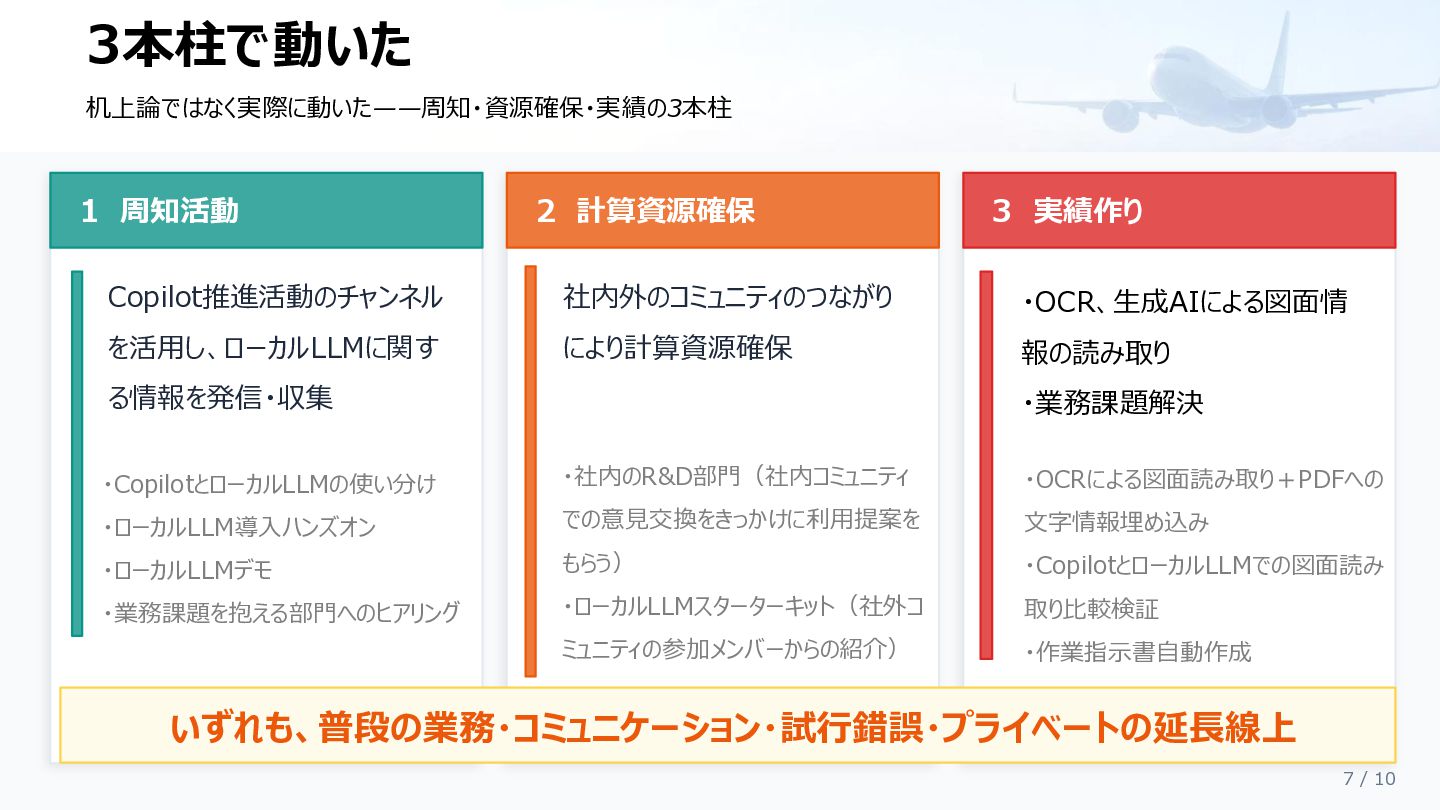 3本柱で動いた

机上論ではなく実際に動いた——周知・資源確保・実績の3本柱

1 周知活動

Copilot推進活動のチャンネルを活用し、ローカルLLMに関する情報を発信・収集

・CopilotとローカルLLMの使い分け
・ローカルLLM導入ハンズオン
・ローカルLLMデモ
・業務課題を抱える部門へのヒアリング

2 計算資源確保

社内外のコミュニティのつながりにより計算資源確保

・社内のR&D部門（社内コミュニティでの意見交換をきっかけに利用提案をもらう）
・ローカルLLMスターターキット（社外コミュニティの参加メンバーからの紹介）

3 実績作り

・OCR、生成AIによる図面情報の読み取り
・業務課題解決

・OCRによる図面読み取り＋PDFへの文字情報埋め込み
・CopilotとローカルLLMでの図面読み取り比較検証
・作業指示書自動作成

いずれも、普段の業務・コミュニケーション・試行錯誤・プライベートの延長線上

7 / 10